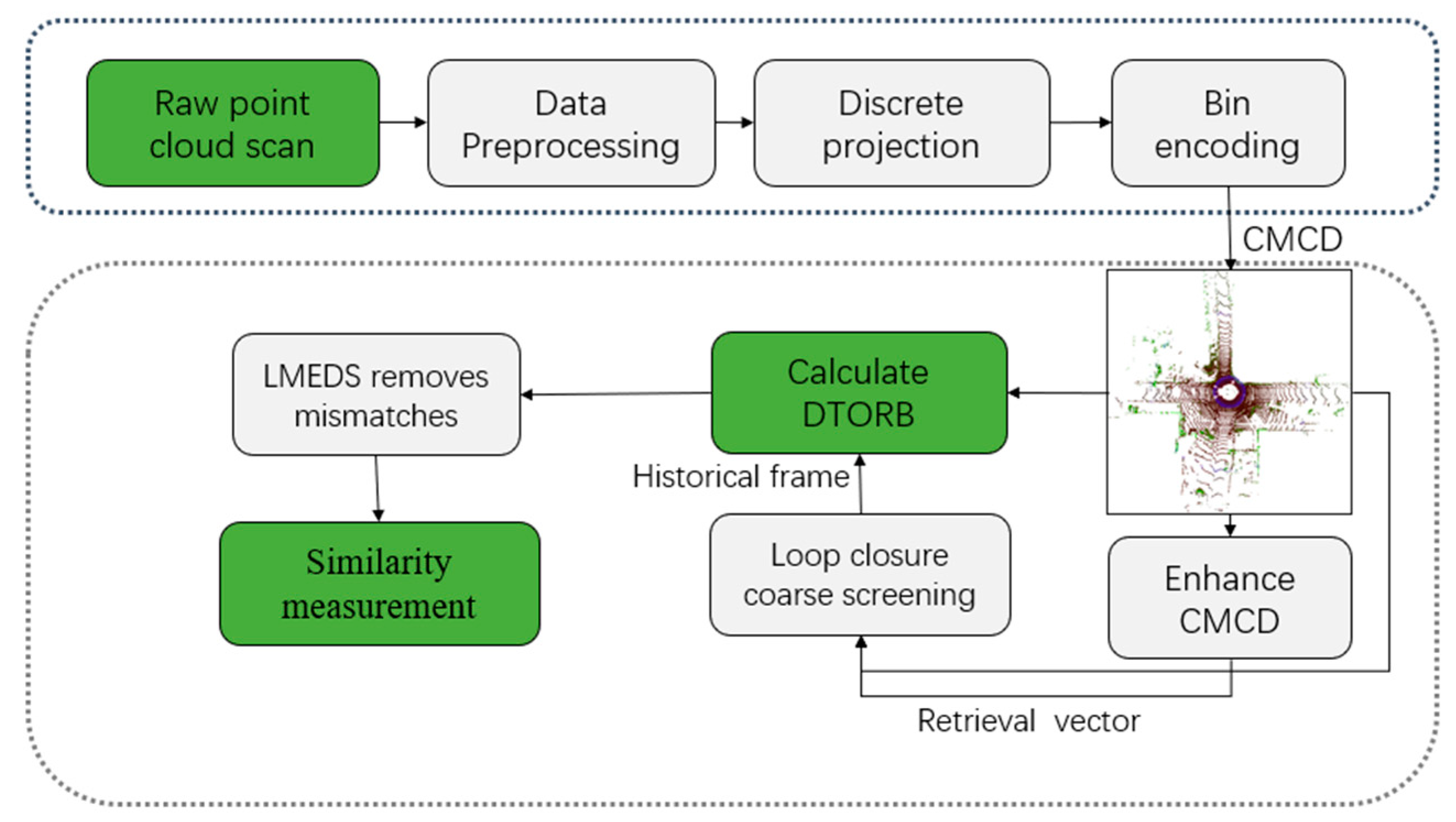 Raw point cloud scan

Data Preprocessing

Discrete projection

Bin encoding

CMCD

LMEDS removes mismatches

Calculate DTORB

Historical frame

Similarity measurement

Loop closure coarse screening

Enhance CMCD

Retrieval vector